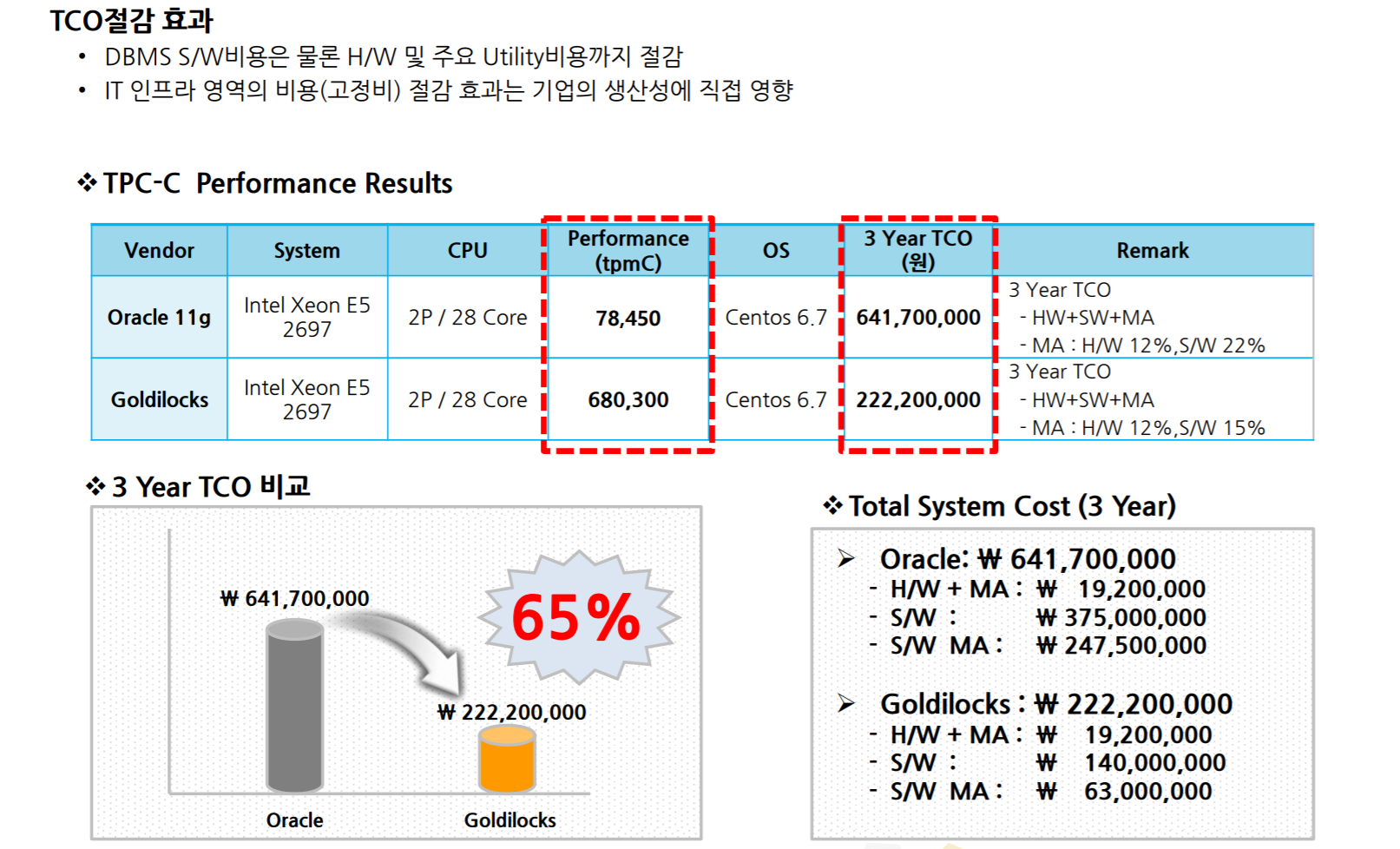 TCO절감 효과

• DBMS S/W비용은 물론 H/W 및 주요 Utility비용까지 절감
• IT 인프라 영역의 비용(고정비) 절감 효과는 기업의 생산성에 직접 영향

❖ TPC-C Performance Results

| Vendor | System | CPU | Performance (tpmC) | OS | 3 Year TCO (원) | Remark |
|---|---|---|---|---|---|---|
| Oracle 11g | Intel Xeon E5 2697 | 2P / 28 Core | 78,450 | Centos 6.7 | 641,700,000 | 3 Year TCO - HW+SW+MA - MA : H/W 12%,S/W 22% |
| Goldilocks | Intel Xeon E5 2697 | 2P / 28 Core | 680,300 | Centos 6.7 | 222,200,000 | 3 Year TCO - HW+SW+MA - MA : H/W 12%,S/W 15% |

❖ 3 Year TCO 비교

₩ 641,700,000
65%
₩ 222,200,000
Oracle
Goldilocks

❖ Total System Cost (3 Year)

➢ Oracle: ₩ 641,700,000
- H/W + MA : ₩ 19,200,000
- S/W : ₩ 375,000,000
- S/W MA : ₩ 247,500,000

➢ Goldilocks : ₩ 222,200,000
- H/W + MA : ₩ 19,200,000
- S/W : ₩ 140,000,000
- S/W MA : ₩ 63,000,000